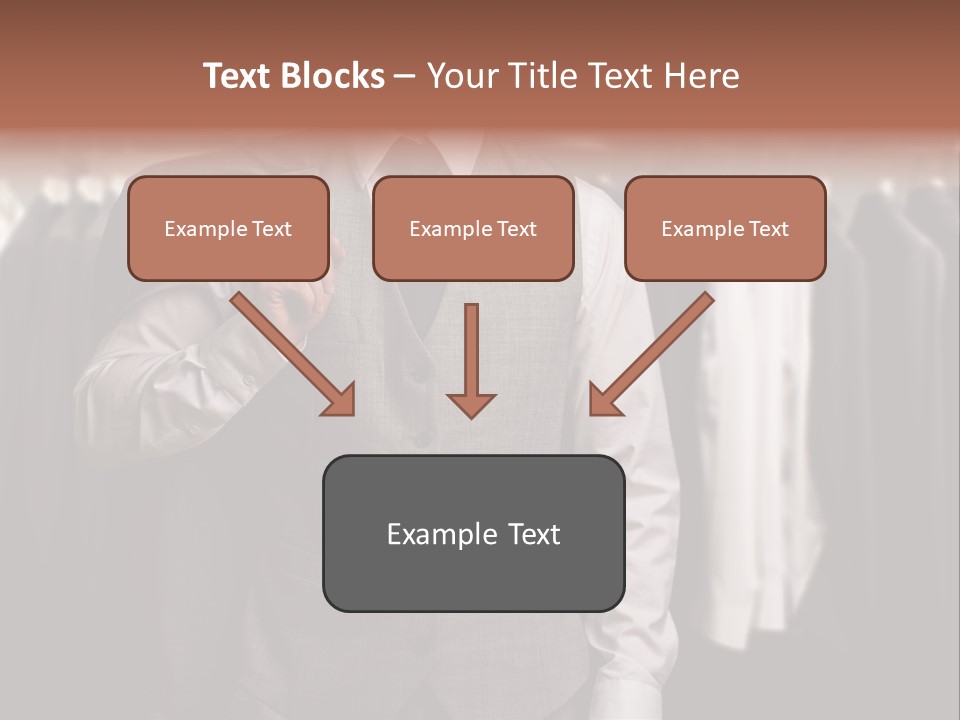 Text Blocks – Your Title Text Here

Example Text

Example Text

Example Text

Example Text